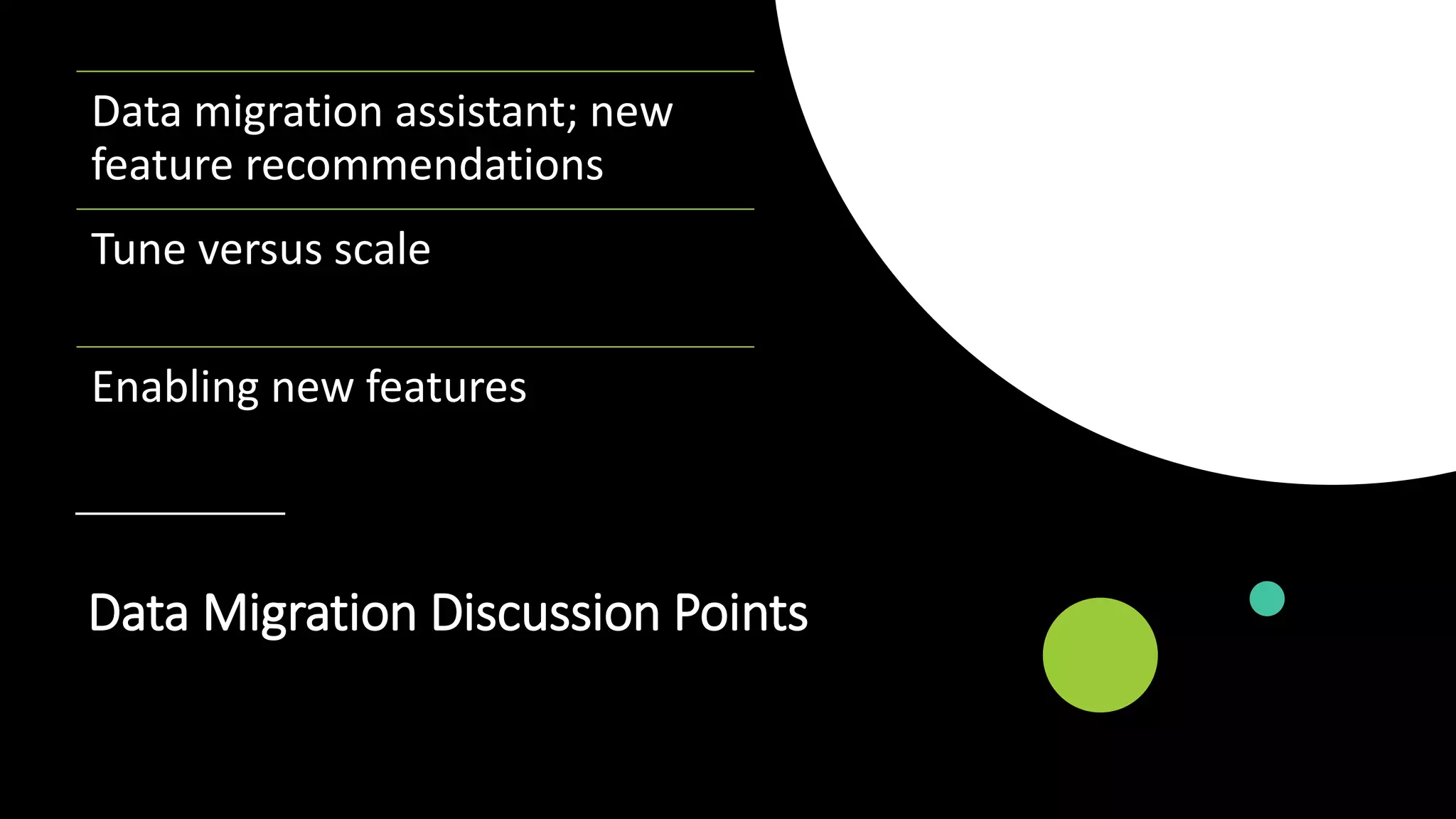 Data migration assistant; new feature recommendations

Tune versus scale

Enabling new features

Data Migration Discussion Points